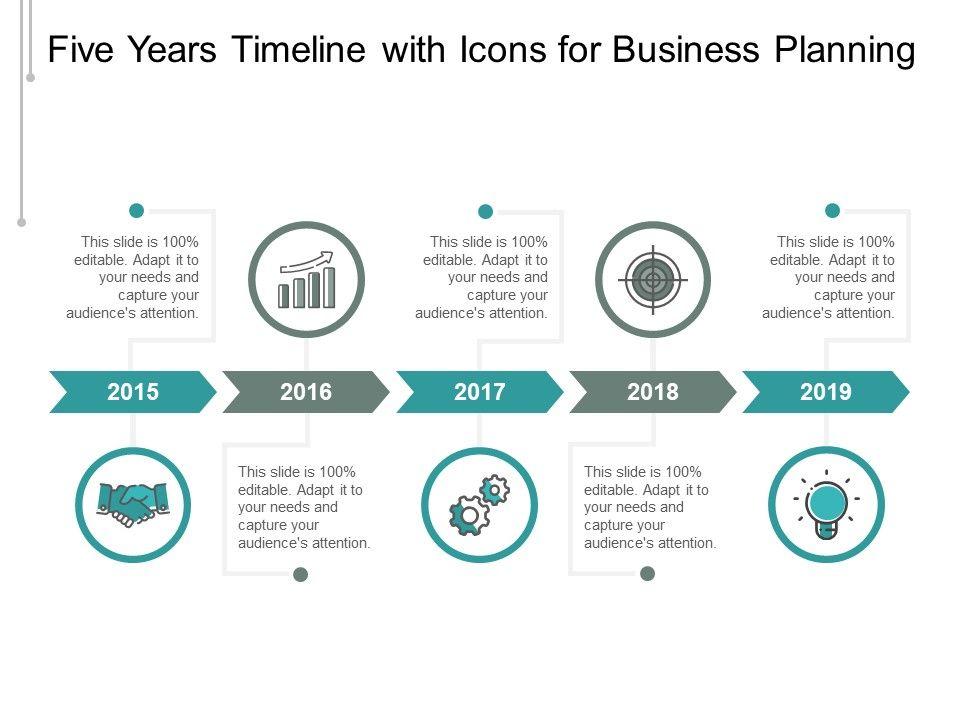 Five Years Timeline with Icons for Business Planning

This slide is 100% editable. Adapt it to your needs and capture your audience's attention.

This slide is 100% editable. Adapt it to your needs and capture your audience's attention.

This slide is 100% editable. Adapt it to your needs and capture your audience's attention.

2015

2016

2017

2018

2019

This slide is 100% editable. Adapt it to your needs and capture your audience's attention.

This slide is 100% editable. Adapt it to your needs and capture your audience's attention.